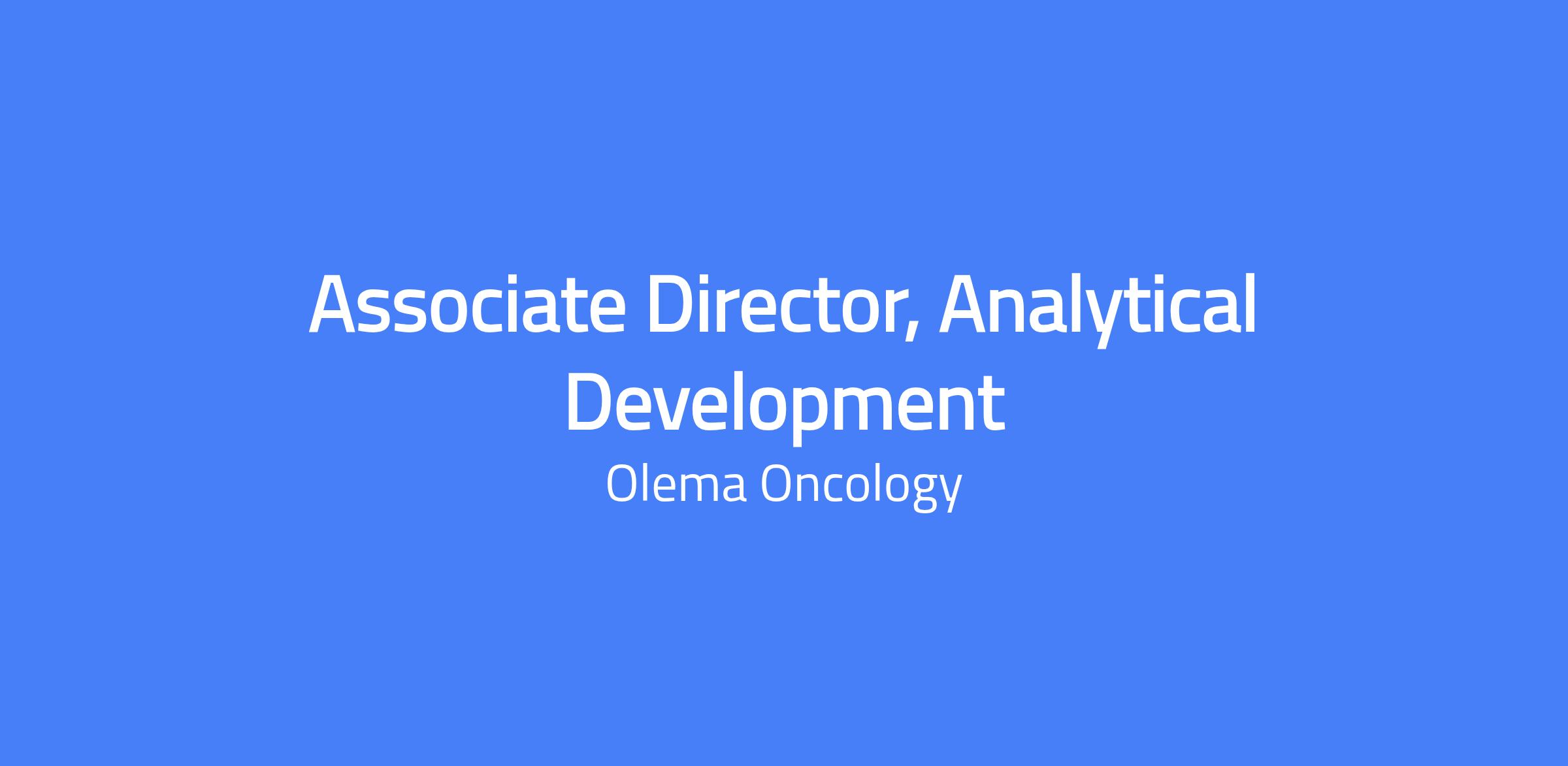 Associate Director, Analytical Development

Olema Oncology